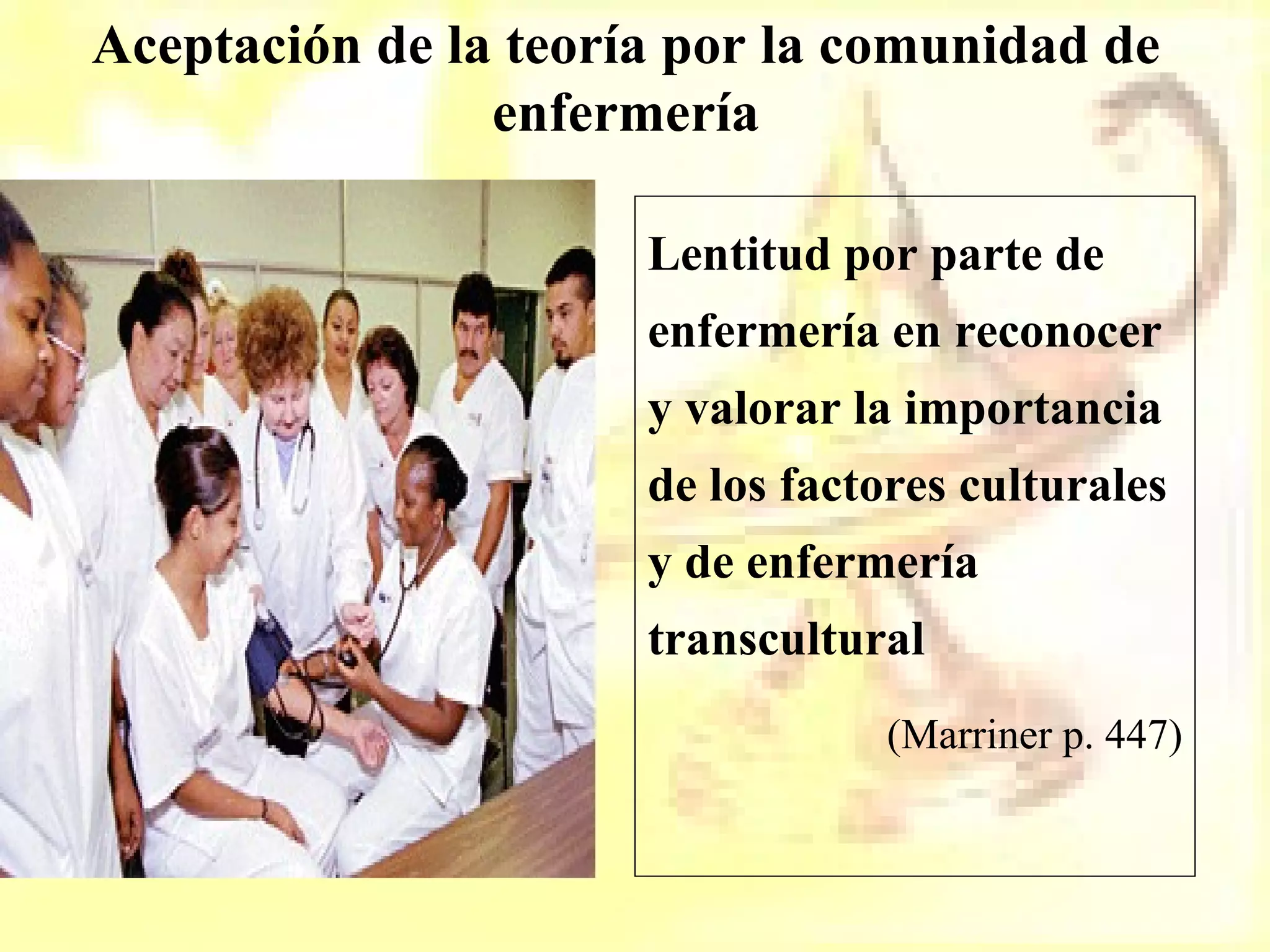 Aceptación de la teoría por la comunidad de enfermería

Lentitud por parte de enfermería en reconocer y valorar la importancia de los factores culturales y de enfermería transcultural

(Marriner p. 447)